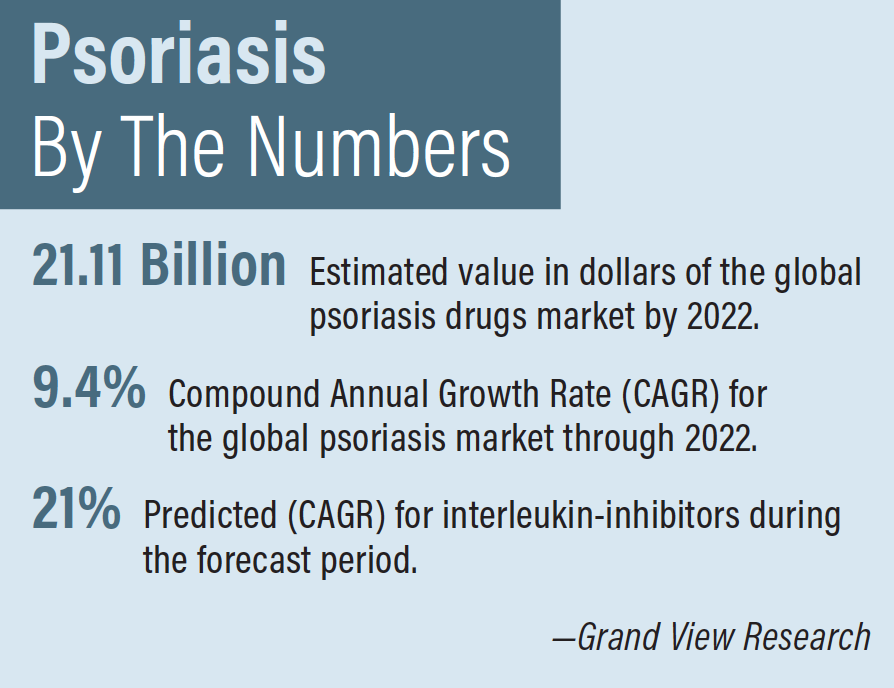 Psoriasis
By The Numbers

21.11 Billion Estimated value in dollars of the global psoriasis drugs market by 2022.

9.4% Compound Annual Growth Rate (CAGR) for the global psoriasis market through 2022.

21% Predicted (CAGR) for interleukin-inhibitors during the forecast period.

—Grand View Research